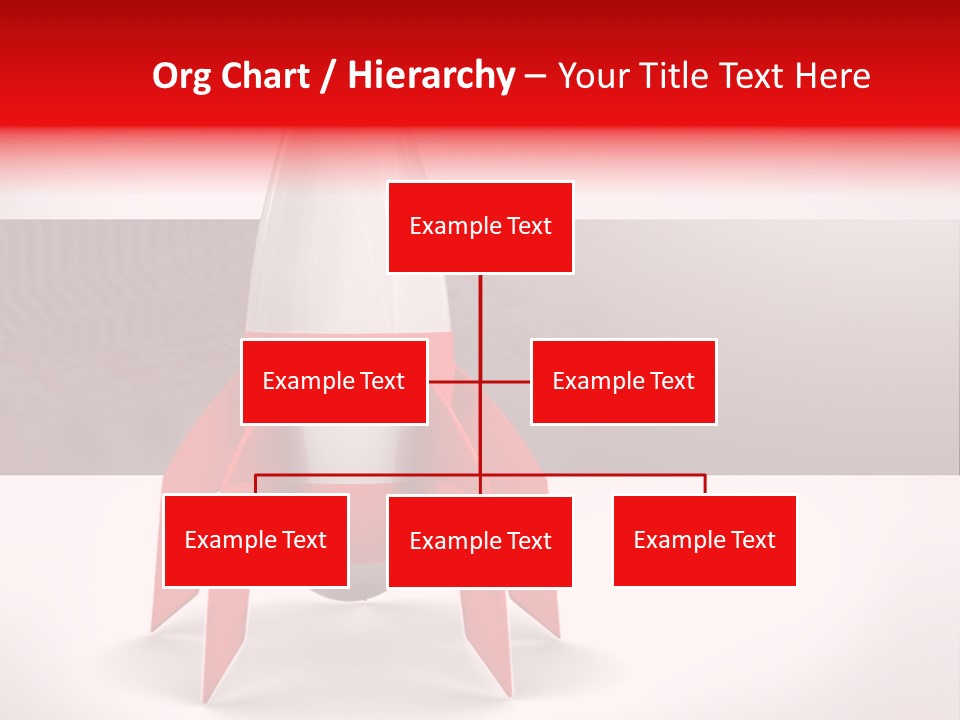 Org Chart / Hierarchy – Your Title Text Here

Example Text

Example Text

Example Text

Example Text

Example Text

Example Text